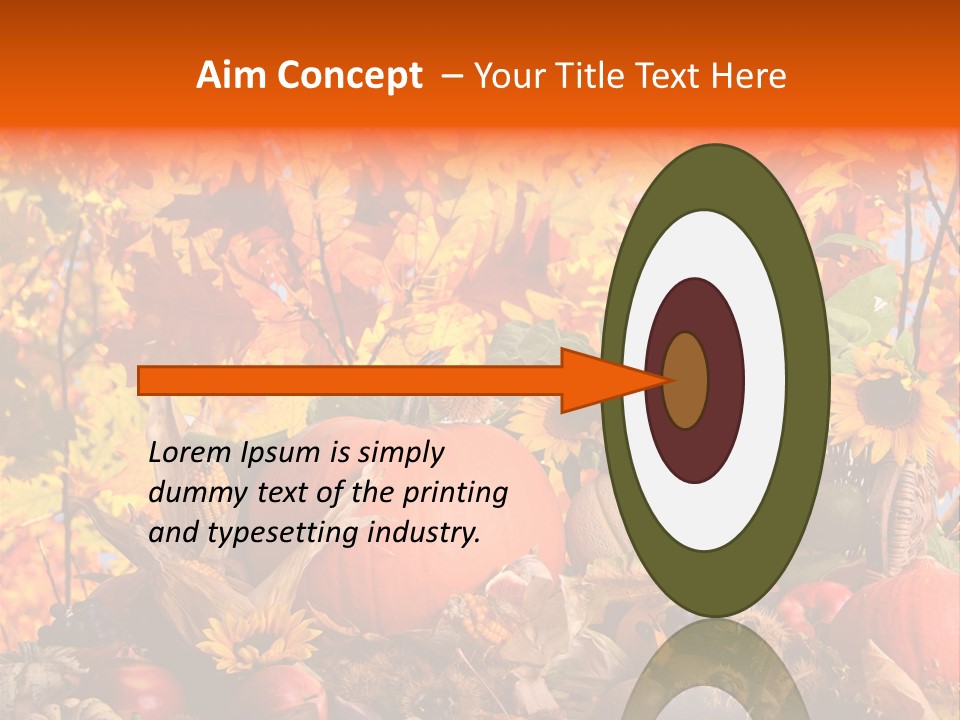 Aim Concept – Your Title Text Here

Lorem Ipsum is simply dummy text of the printing and typesetting industry.